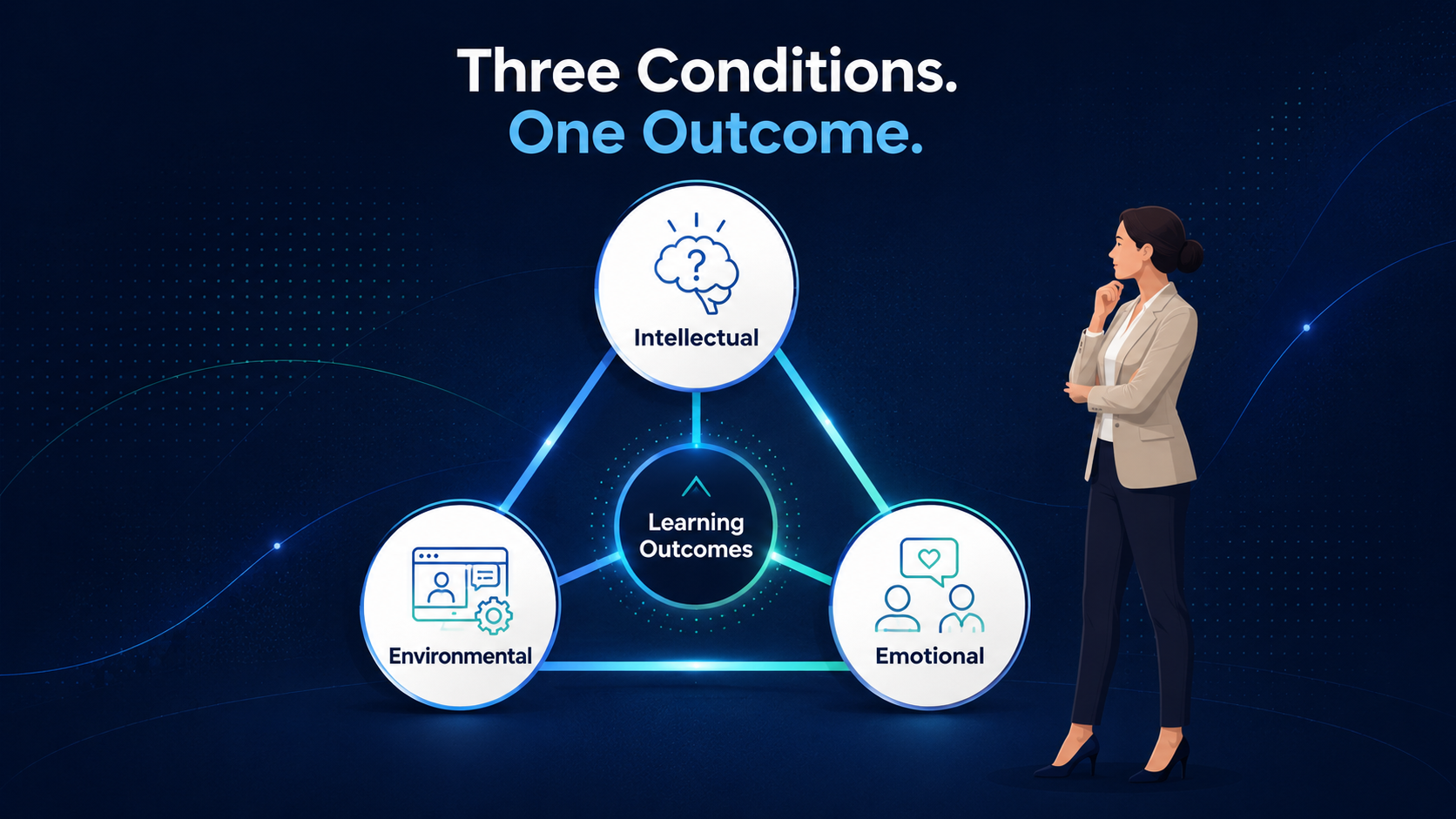 Three Conditions.
One Outcome.

Intellectual

Learning Outcomes

Environmental

Emotional